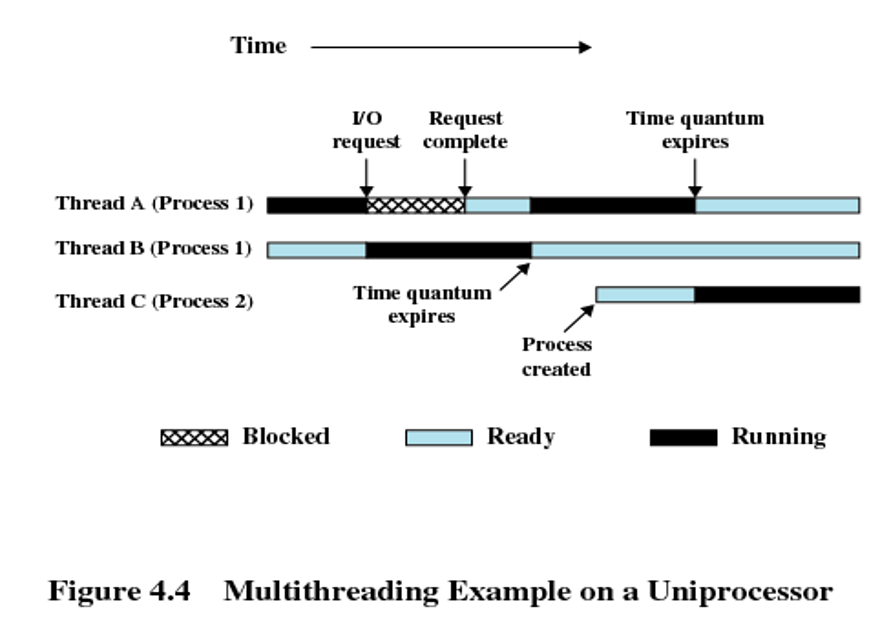 Time

I/O request

Request complete

Time quantum expires

Thread A (Process 1)

Thread B (Process 1)

Thread C (Process 2)

Time quantum expires

Process created

Blocked

Ready

Running

Figure 4.4 Multithreading Example on a Uniprocessor